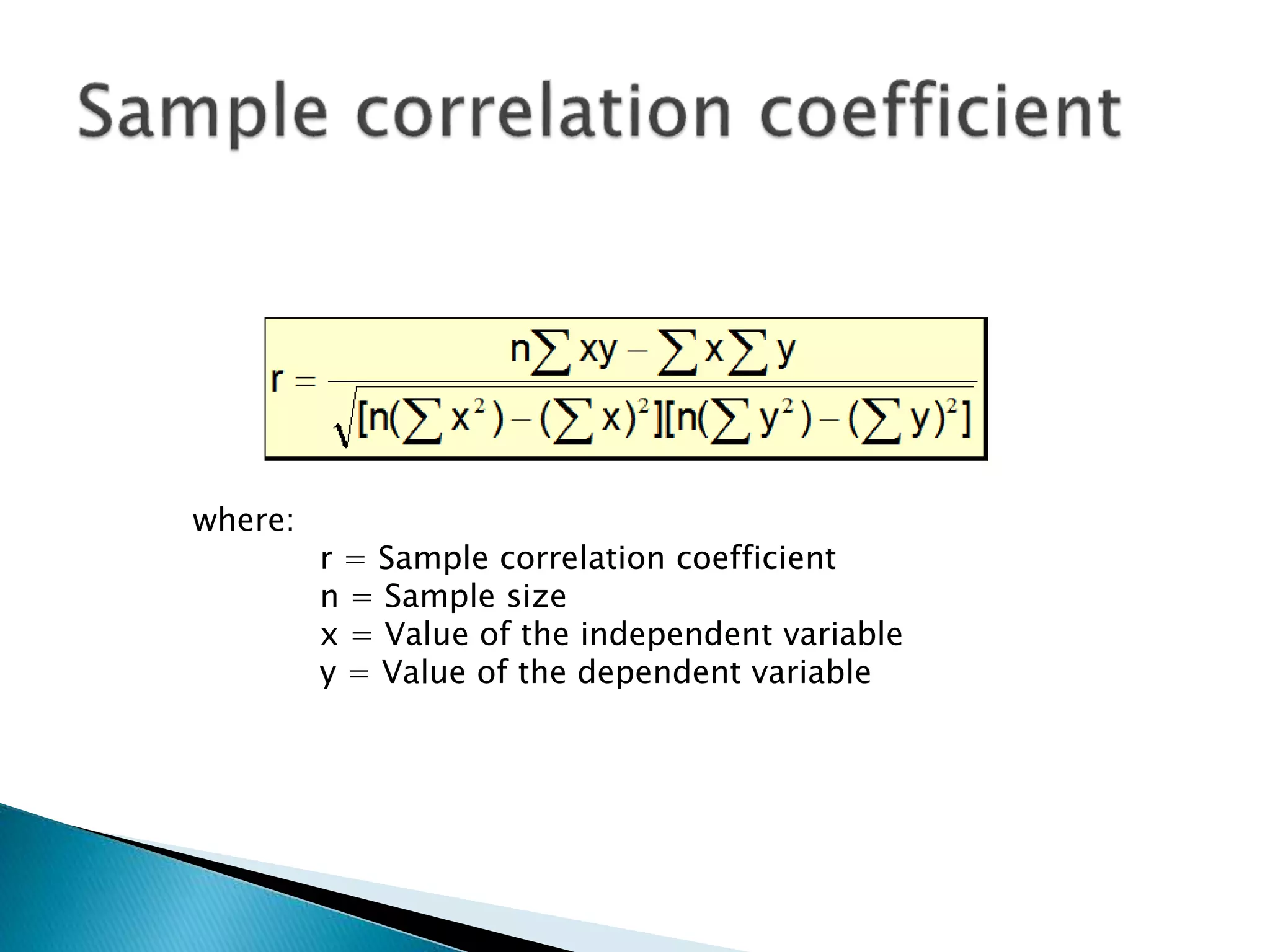 Sample correlation coefficient

$r = \frac{n\sum xy - \sum x \sum y}{\sqrt{[n(\sum x^2) - (\sum x)^2][n(\sum y^2) - (\sum y)^2]}}$

where:

r = Sample correlation coefficient
n = Sample size
x = Value of the independent variable
y = Value of the dependent variable